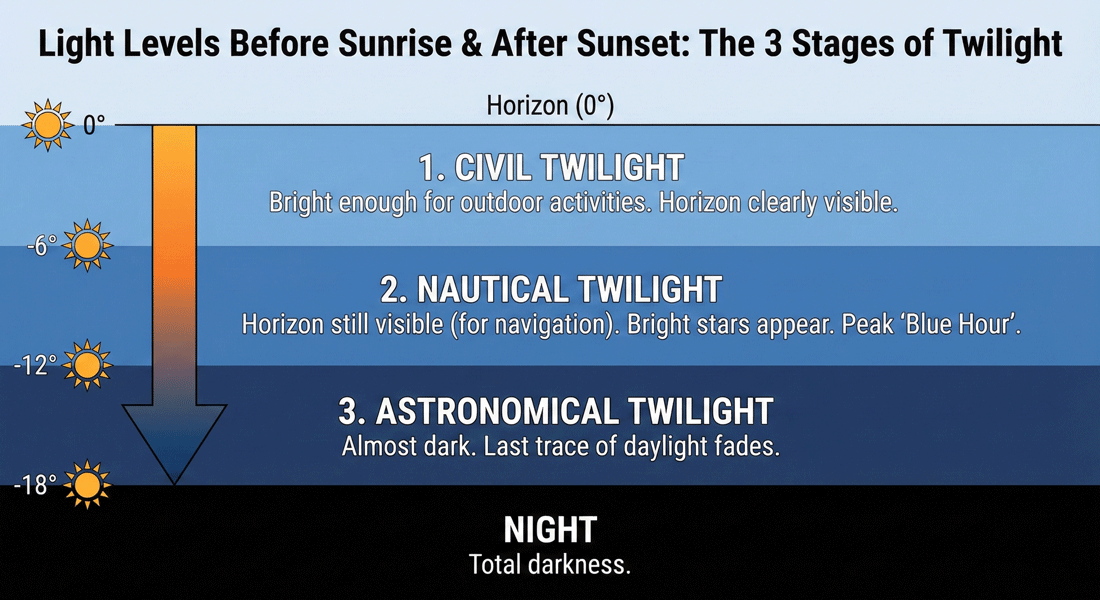 Light Levels Before Sunrise & After Sunset: The 3 Stages of Twilight

Horizon (0°)

0°

1. CIVIL TWILIGHT
Bright enough for outdoor activities. Horizon clearly visible.

-6°

2. NAUTICAL TWILIGHT
Horizon still visible (for navigation). Bright stars appear. Peak 'Blue Hour'.

-12°

3. ASTRONOMICAL TWILIGHT
Almost dark. Last trace of daylight fades.

-18°

NIGHT
Total darkness.